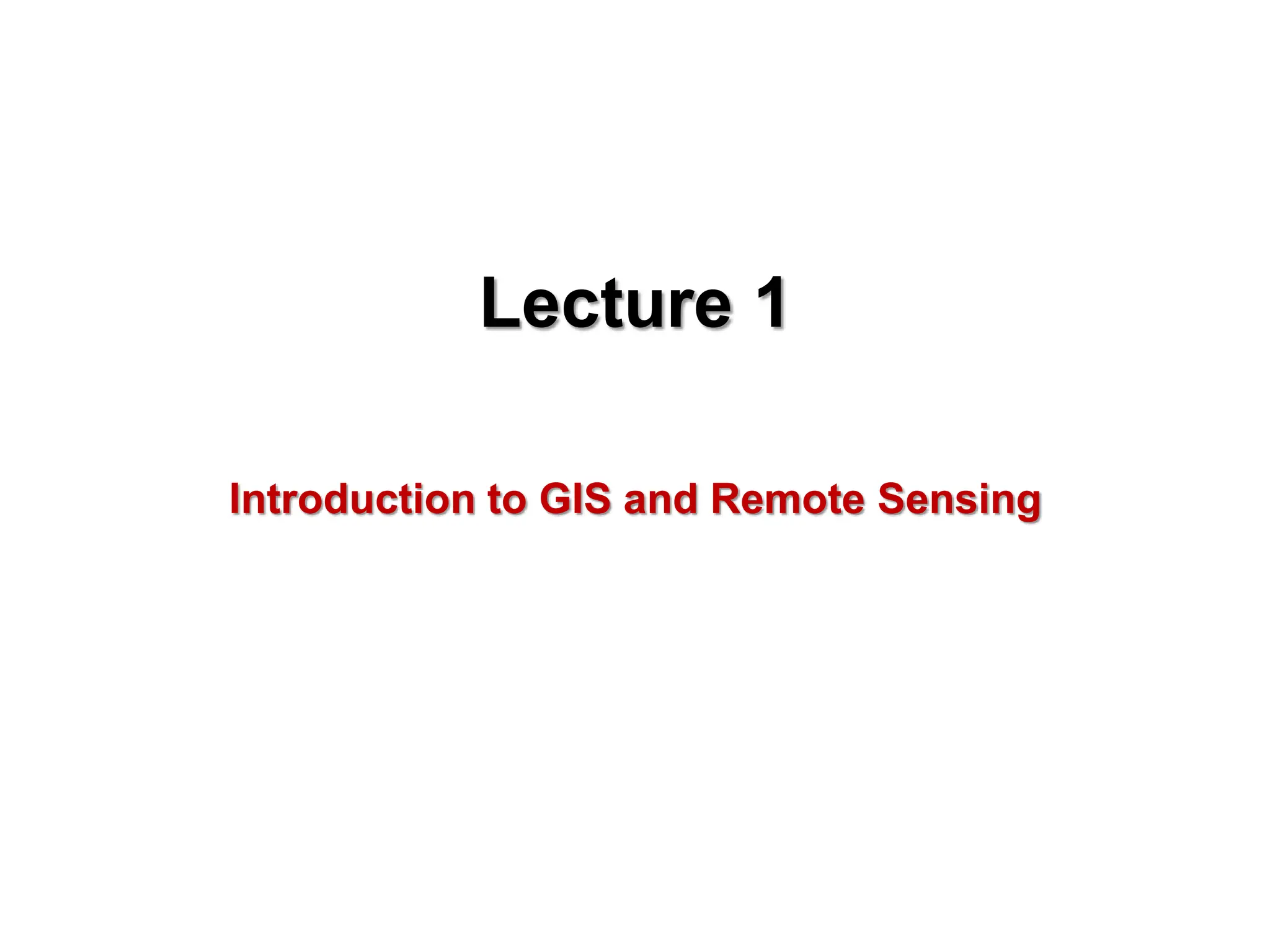 Lecture 1

Introduction to GIS and Remote Sensing